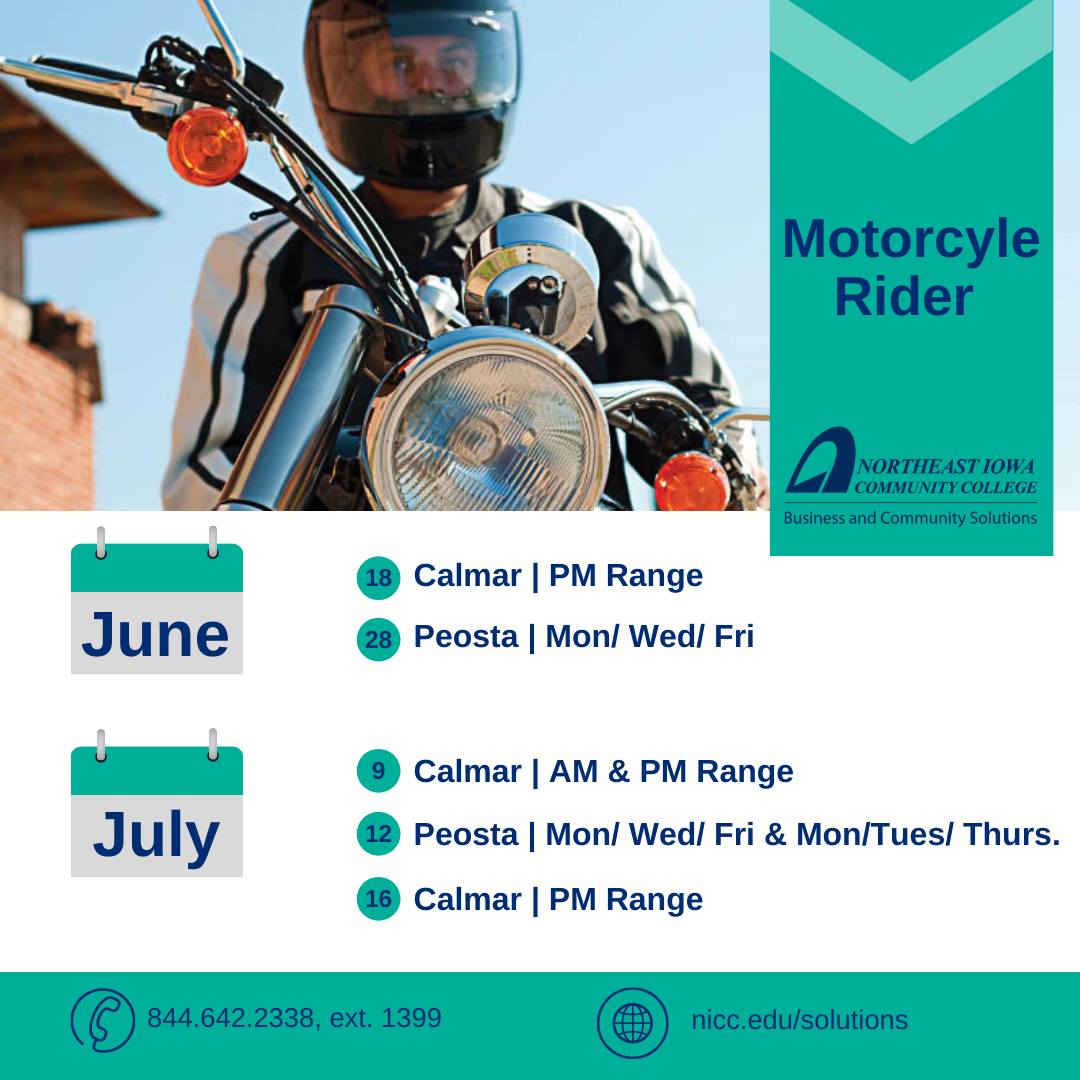 Motorcyle Rider

NORTHEAST IOWA COMMUNITY COLLEGE
Business and Community Solutions

June

18 Calmar | PM Range
28 Peosta | Mon/ Wed/ Fri

July

9 Calmar | AM & PM Range
12 Peosta | Mon/ Wed/ Fri & Mon/Tues/ Thurs.
16 Calmar | PM Range

844.642.2338, ext. 1399
nicc.edu/solutions